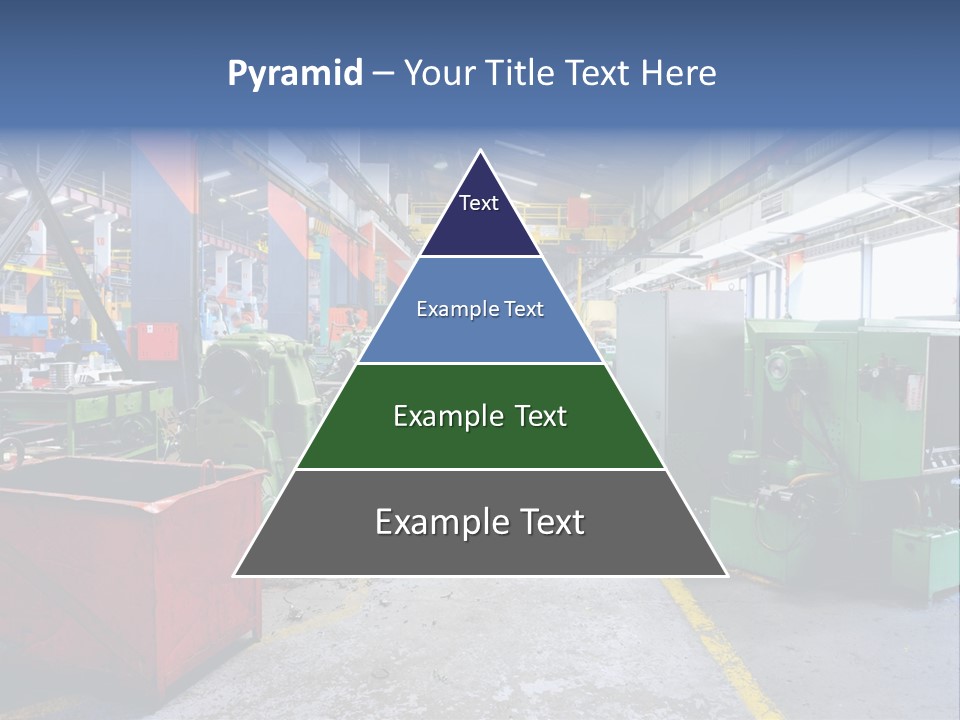 Pyramid – Your Title Text Here

Text

Example Text

Example Text

Example Text